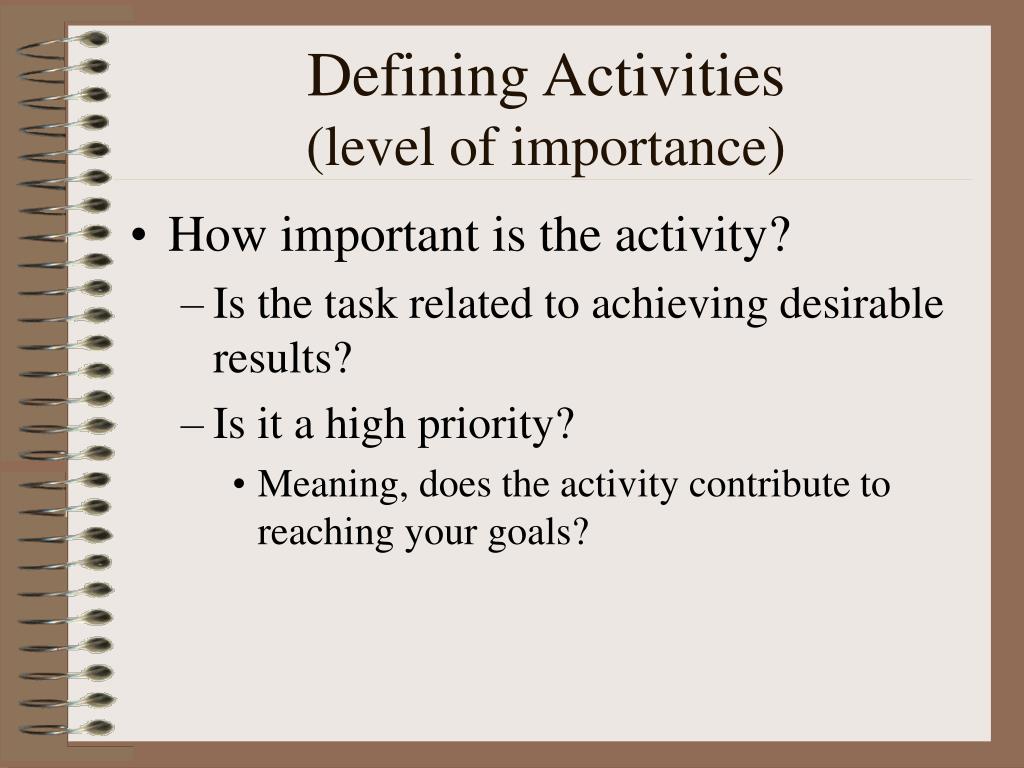 Defining Activities
(level of importance)

• How important is the activity?
– Is the task related to achieving desirable results?
– Is it a high priority?
• Meaning, does the activity contribute to reaching your goals?